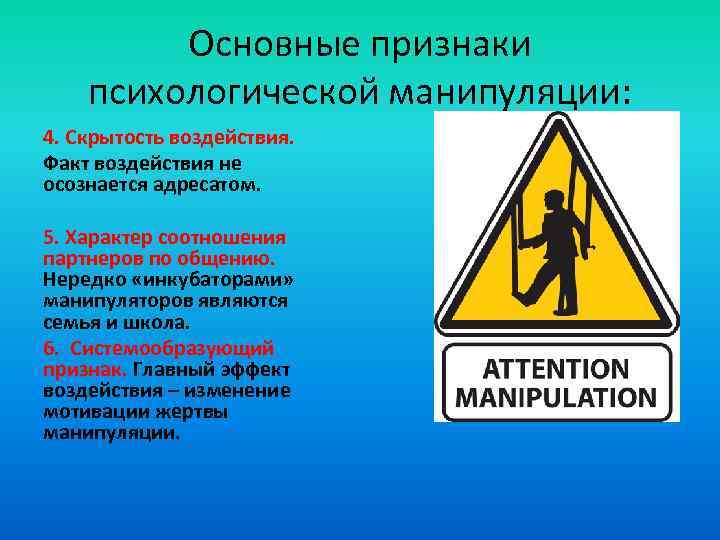 Основные признаки психологической манипуляции:

4. Скрытость воздействия.
Факт воздействия не осознается адресатом.

5. Характер соотношения партнеров по общению. Нередко «инкубаторами» манипуляторов являются семья и школа.

6. Системообразующий признак. Главный эффект воздействия – изменение мотивации жертвы манипуляции.

ATTENTION
MANIPULATION